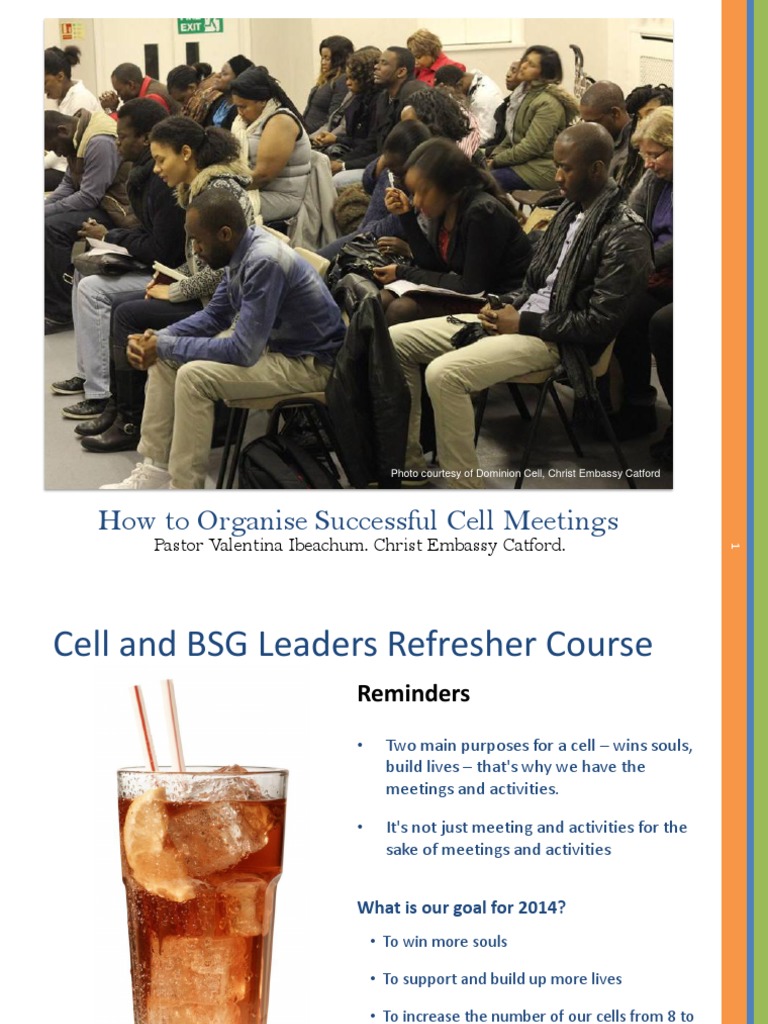 EXIT

Photo courtesy of Dominion Cell, Christ Embassy Catford

How to Organise Successful Cell Meetings
Pastor Valentina Ibeachum. Christ Embassy Catford.

1

Cell and BSG Leaders Refresher Course

Reminders

• Two main purposes for a cell – wins souls, build lives – that's why we have the meetings and activities.

• It's not just meeting and activities for the sake of meetings and activities

What is our goal for 2014?

• To win more souls

• To support and build up more lives

• To increase the number of our cells from 8 to